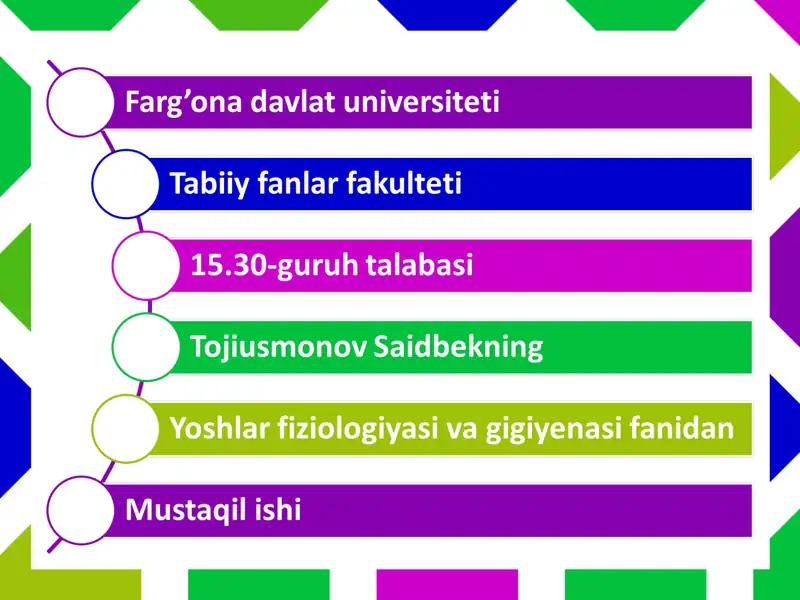 Farg’ona davlat universiteti

Tabiiy fanlar fakulteti

15.30-guruh talabasi

Tojiusmonov Saidbekning

Yoshlar fiziologiyasi va gigiyenasi fanidan

Mustaqil ishi